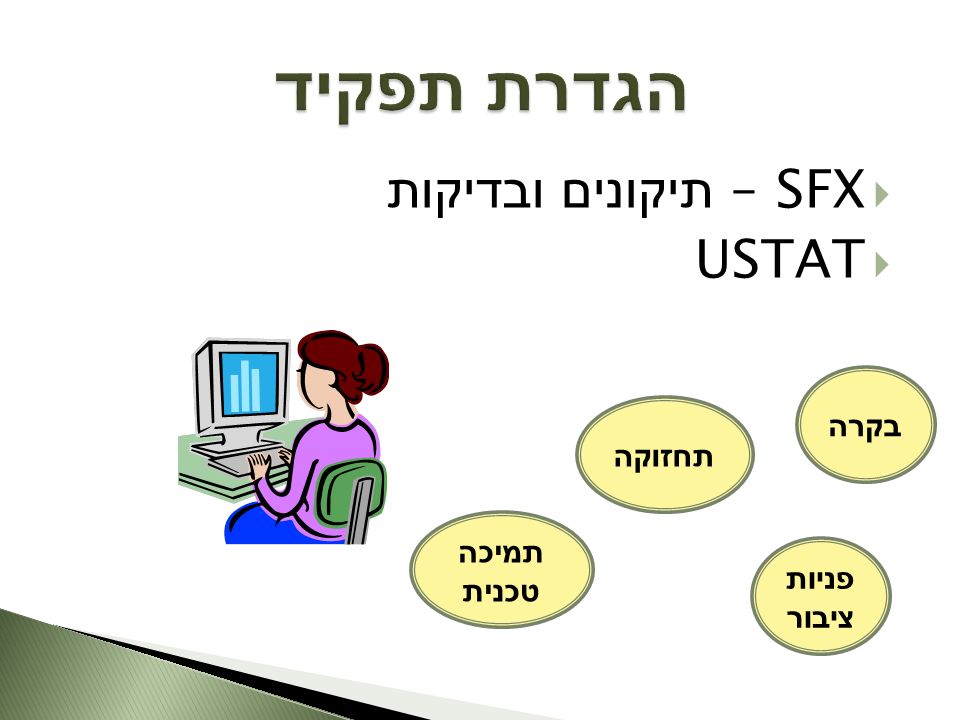 הגדרת תפקיד

SFX – תיקונים ובדיקות

USTAT

בקרה

תחזוקה

תמיכה טכנית

פניות ציבור